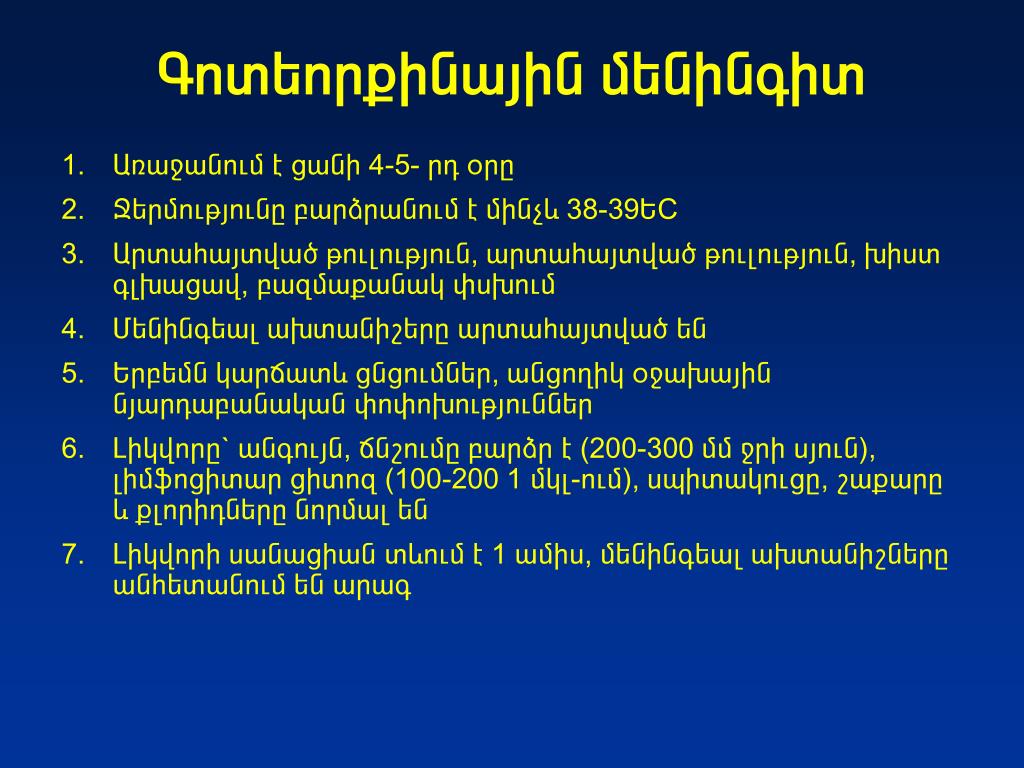 Գոտեորքինային մենինգիտ

1. Առաջանում է ցանի 4-5- րդ օրը
2. Ջերմությունը բարձրանում է մինչև 38-39ԵC
3. Արտահայտված թուլություն, արտահայտված թուլություն, խիստ գլխացավ, բազմաքանակ փսխում
4. Մենինգեալ ախտանիշերը արտահայտված են
5. Երբեմն կարճատև ցնցումներ, անցողիկ օջախային նյարդաբանական փոփոխություններ
6. Լիկվորը` անգույն, ճնշումը բարձր է (200-300 մմ ջրի սյուն), լիմֆոցիտար ցիտոզ (100-200 1 մկլ-ում), սպիտակուցը, շաքարը և քլորիդները նորմալ են
7. Լիկվորի սանացիան տևում է 1 ամիս, մենինգեալ ախտանիշները անհետանում են արագ